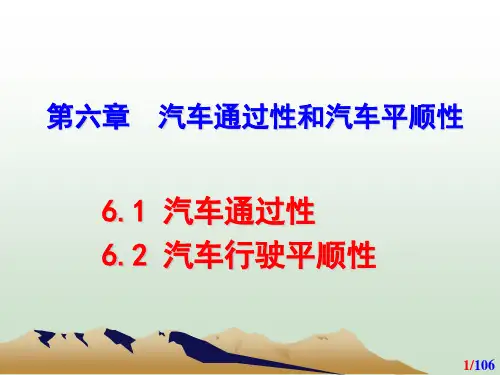 第六章　汽车通过性和汽车平顺性

6.1 汽车通过性
6.2 汽车行驶平顺性

1/106